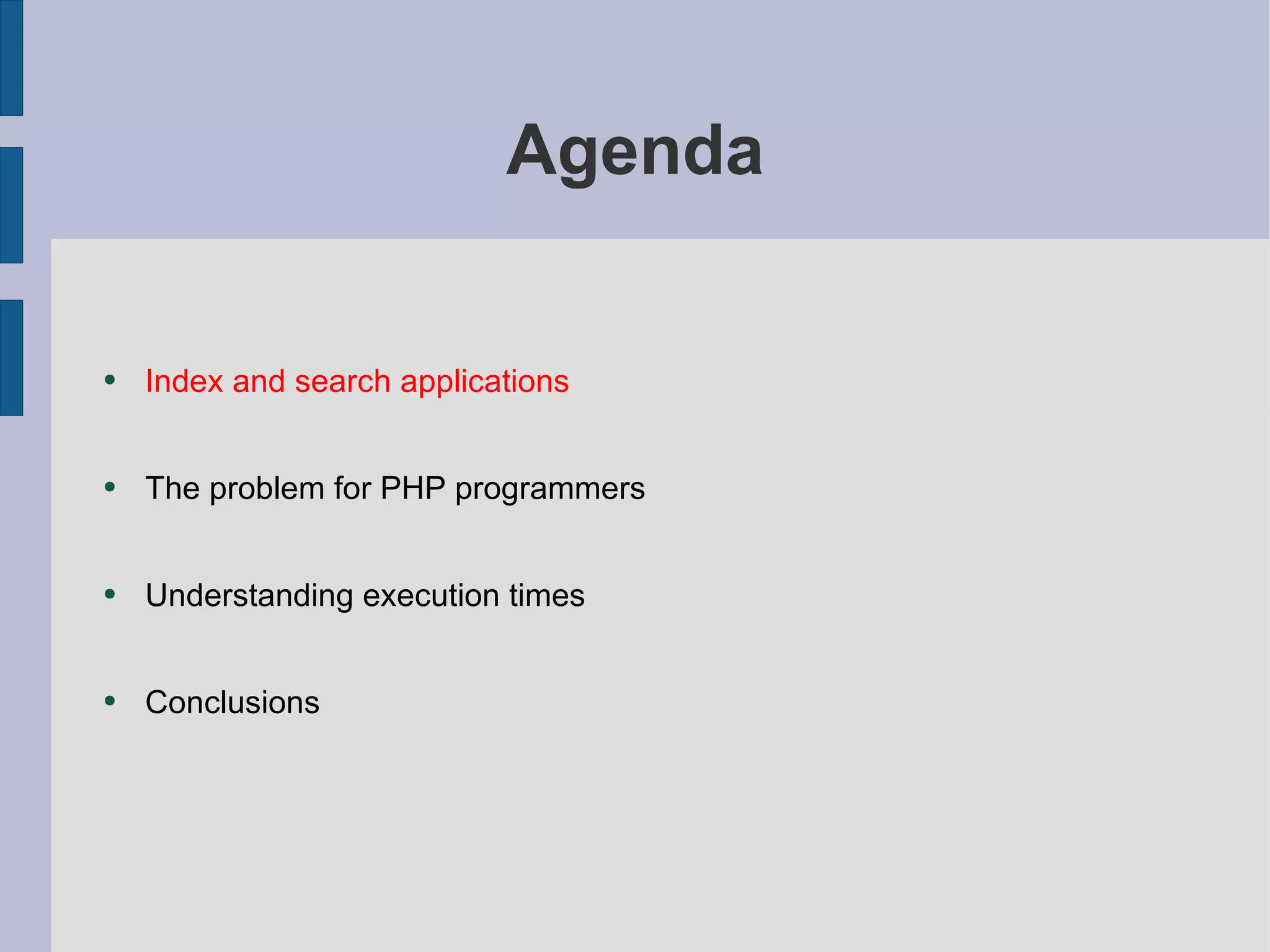 Agenda

- Index and search applications
- The problem for PHP programmers
- Understanding execution times
- Conclusions